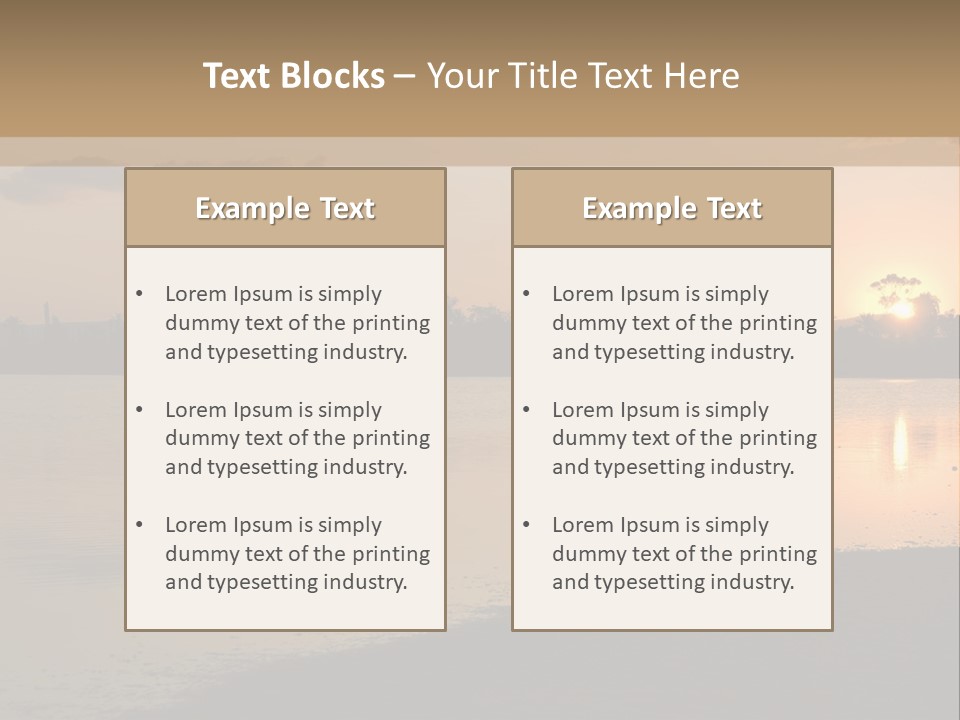 Text Blocks – Your Title Text Here

Example Text

• Lorem Ipsum is simply dummy text of the printing and typesetting industry.

• Lorem Ipsum is simply dummy text of the printing and typesetting industry.

• Lorem Ipsum is simply dummy text of the printing and typesetting industry.

Example Text

• Lorem Ipsum is simply dummy text of the printing and typesetting industry.

• Lorem Ipsum is simply dummy text of the printing and typesetting industry.

• Lorem Ipsum is simply dummy text of the printing and typesetting industry.